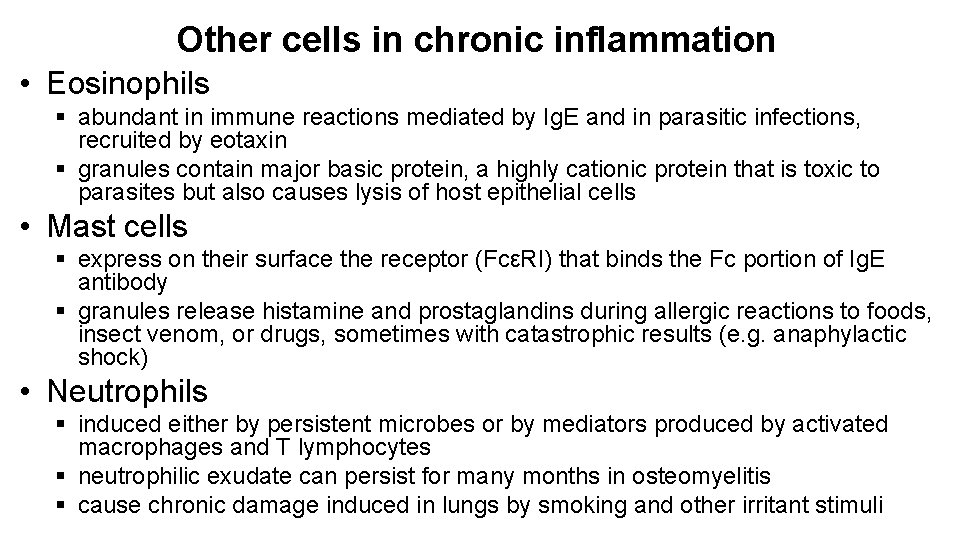 Other cells in chronic inflammation

• Eosinophils
  ▪ abundant in immune reactions mediated by IgE and in parasitic infections, recruited by eotaxin
  ▪ granules contain major basic protein, a highly cationic protein that is toxic to parasites but also causes lysis of host epithelial cells

• Mast cells
  ▪ express on their surface the receptor (FcεRI) that binds the Fc portion of IgE antibody
  ▪ granules release histamine and prostaglandins during allergic reactions to foods, insect venom, or drugs, sometimes with catastrophic results (e.g. anaphylactic shock)

• Neutrophils
  ▪ induced either by persistent microbes or by mediators produced by activated macrophages and T lymphocytes
  ▪ neutrophilic exudate can persist for many months in osteomyelitis
  ▪ cause chronic damage induced in lungs by smoking and other irritant stimuli